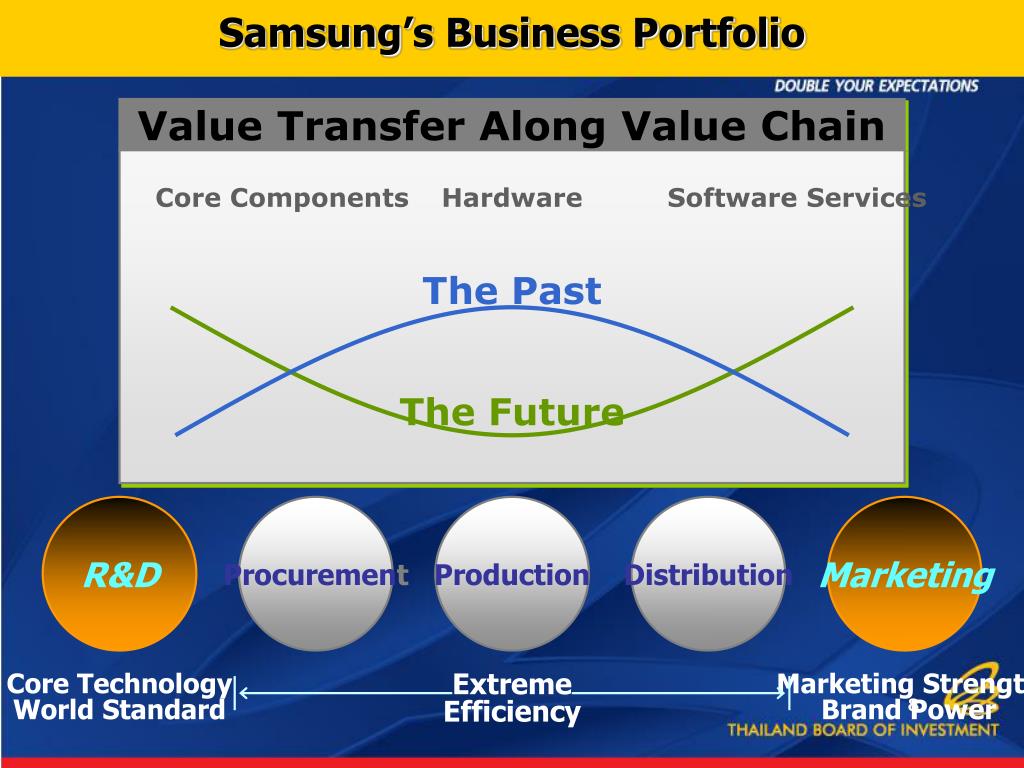 Samsung's Business Portfolio

DOUBLE YOUR EXPECTATIONS

Value Transfer Along Value Chain

Core Components Hardware Software Services

The Past

The Future

R&D

Procurement

Production

Distribution

Marketing

Core Technology World Standard

Extreme Efficiency

Marketing Strengt Brand Power

THAILAND BOARD OF INVESTMENT